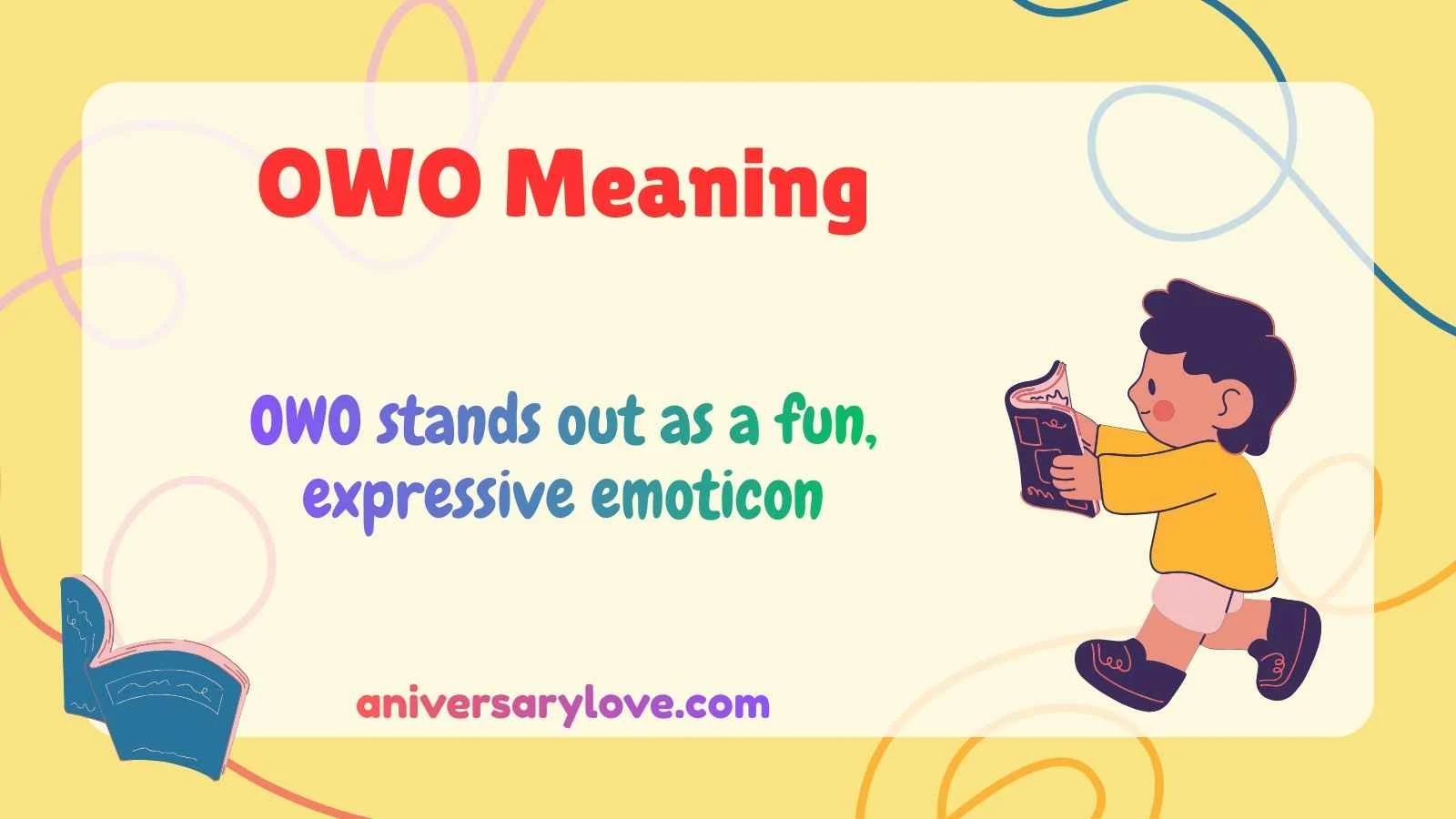 OWO Meaning

OWO stands out as a fun, expressive emoticon

aniversarylove.com